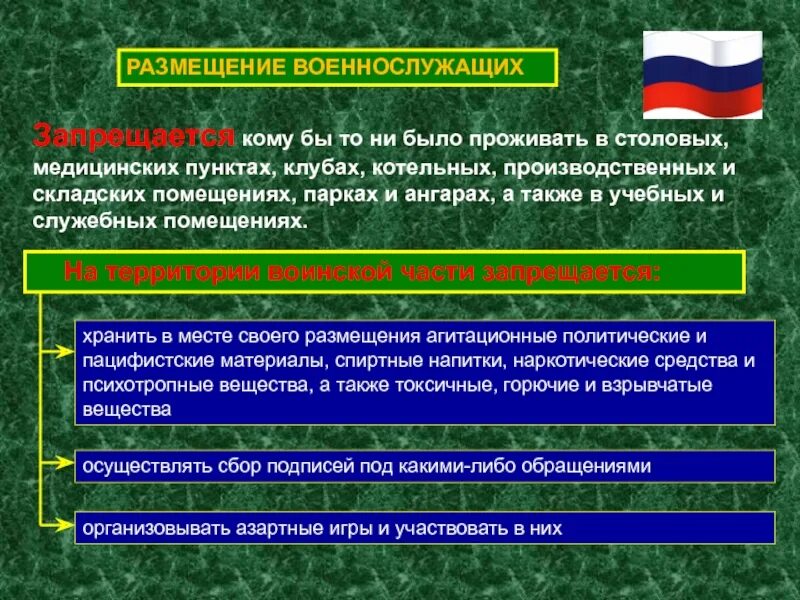 РАЗМЕЩЕНИЕ ВОЕННОСЛУЖАЩИХ

Запрещается кому бы то ни было проживать в столовых, медицинских пунктах, клубах, котельных, производственных и складских помещениях, парках и ангарах, а также в учебных и служебных помещениях.

На территории воинской части запрещается:

хранить в месте своего размещения агитационные политические и пацифистские материалы, спиртные напитки, наркотические средства и психотропные вещества, а также токсичные, горючие и взрывчатые вещества

осуществлять сбор подписей под какими-либо обращениями

организовывать азартные игры и участвовать в них